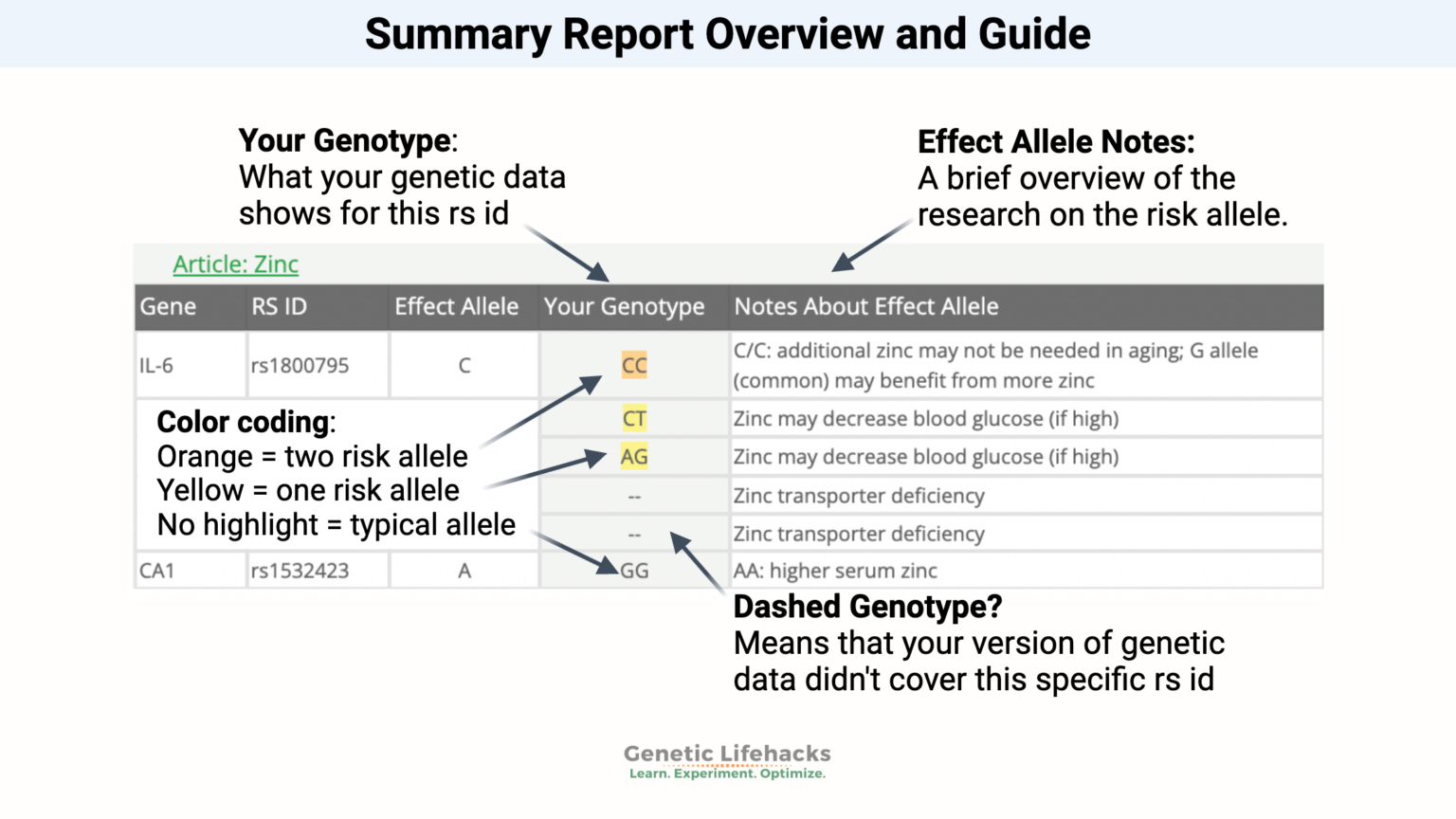 Summary Report Overview and Guide

Your Genotype:
What your genetic data shows for this rs id

Effect Allele Notes:
A brief overview of the research on the risk allele.

Article: Zinc

| Gene | RS ID | Effect Allele | Your Genotype | Notes About Effect Allele |
|---|---|---|---|---|
| IL-6 | rs1800795 | C | CC | C/C: additional zinc may not be needed in aging; G allele (common) may benefit from more zinc |
| | | | CT | Zinc may decrease blood glucose (if high) |
| | | | AG | Zinc may decrease blood glucose (if high) |
| | | | -- | Zinc transporter deficiency |
| | | | -- | Zinc transporter deficiency |
| CA1 | rs1532423 | A | GG | AA: higher serum zinc |

Color coding:
Orange = two risk allele
Yellow = one risk allele
No highlight = typical allele

Dashed Genotype?
Means that your version of genetic data didn't cover this specific rs id

Genetic Lifehacks
Learn. Experiment. Optimize.